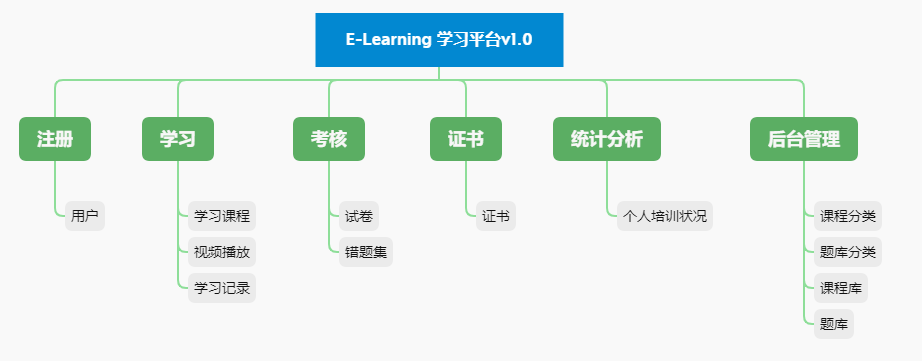 E-Learning 学习平台v1.0

注册
用户

学习
学习课程
视频播放
学习记录

考核
试卷
错题集

证书
证书

统计分析
个人培训状况

后台管理
课程分类
题库分类
课程库
题库